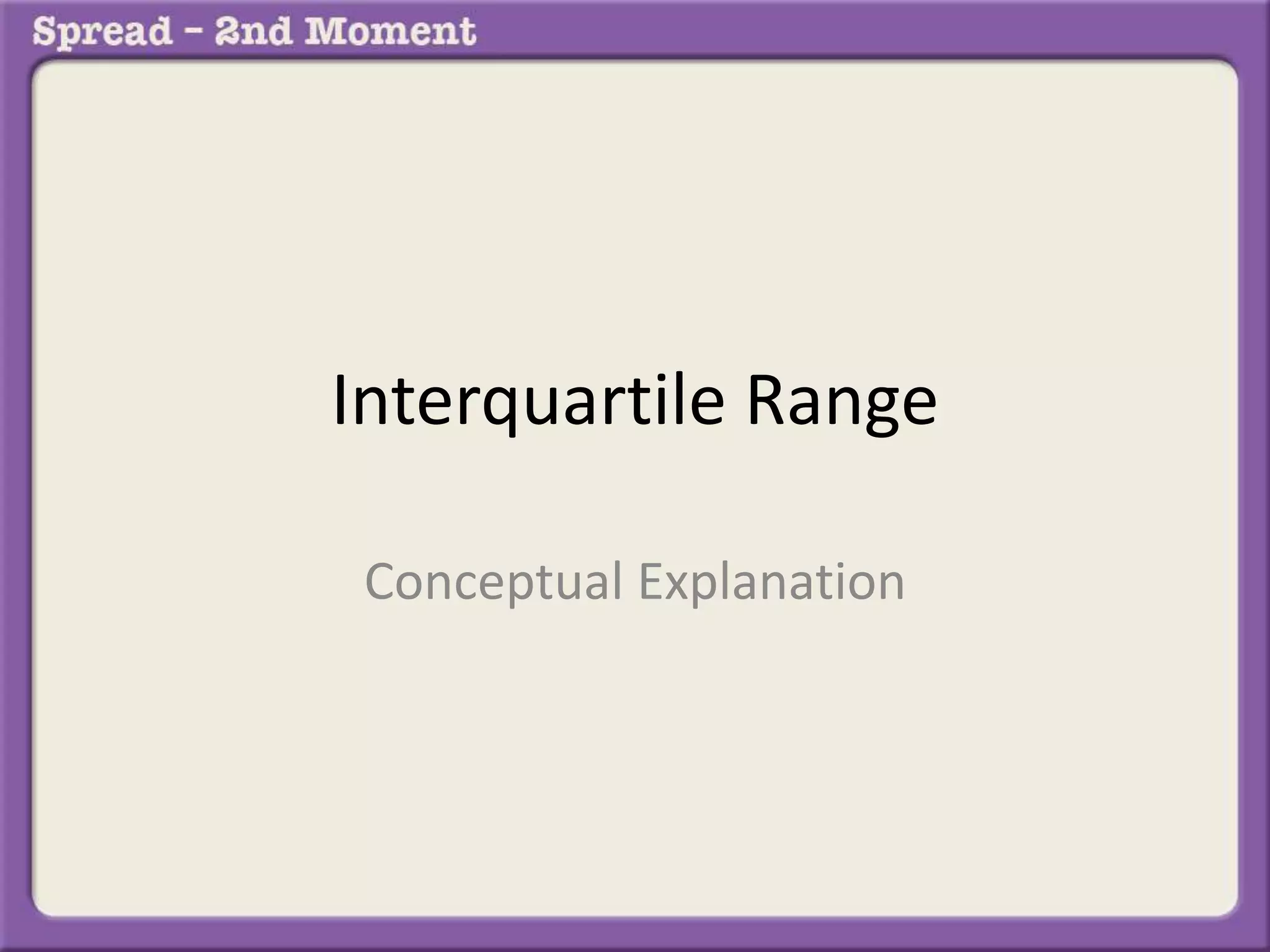 Spread – 2nd Moment

Interquartile Range

Conceptual Explanation